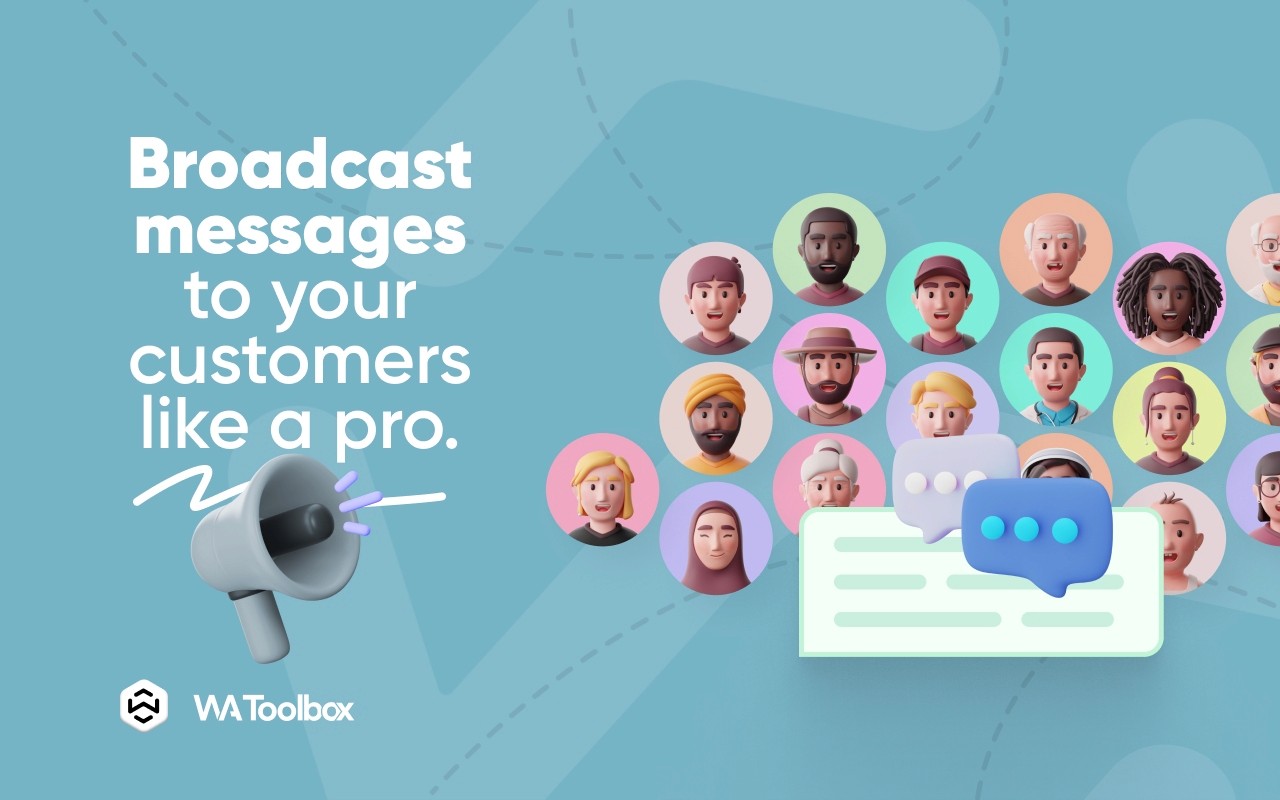 Broadcast messages to your customers like a pro.

WAToolbox